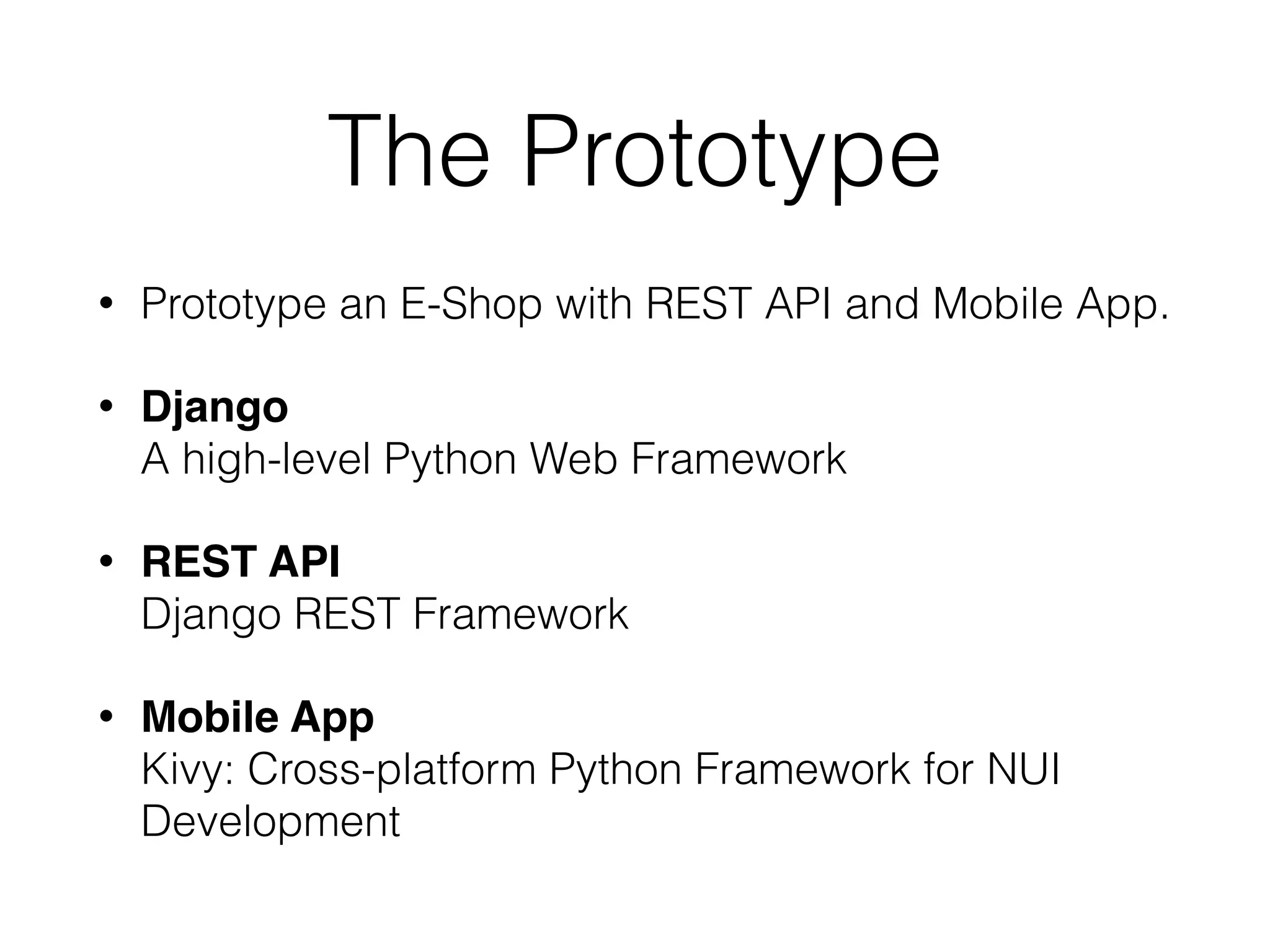 The Prototype

• Prototype an E-Shop with REST API and Mobile App.

• Django
A high-level Python Web Framework

• REST API
Django REST Framework

• Mobile App
Kivy: Cross-platform Python Framework for NUI Development